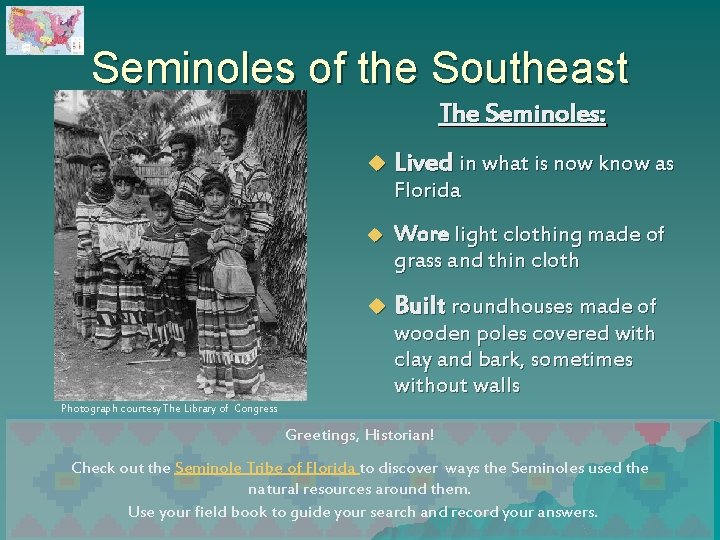 Seminoles of the Southeast

Photograph courtesy The Library of Congress

The Seminoles:

Lived in what is now know as Florida

Wore light clothing made of grass and thin cloth

Built roundhouses made of wooden poles covered with clay and bark, sometimes without walls

Greetings, Historian!

Check out the Seminole Tribe of Florida to discover ways the Seminoles used the natural resources around them.

Use your field book to guide your search and record your answers.